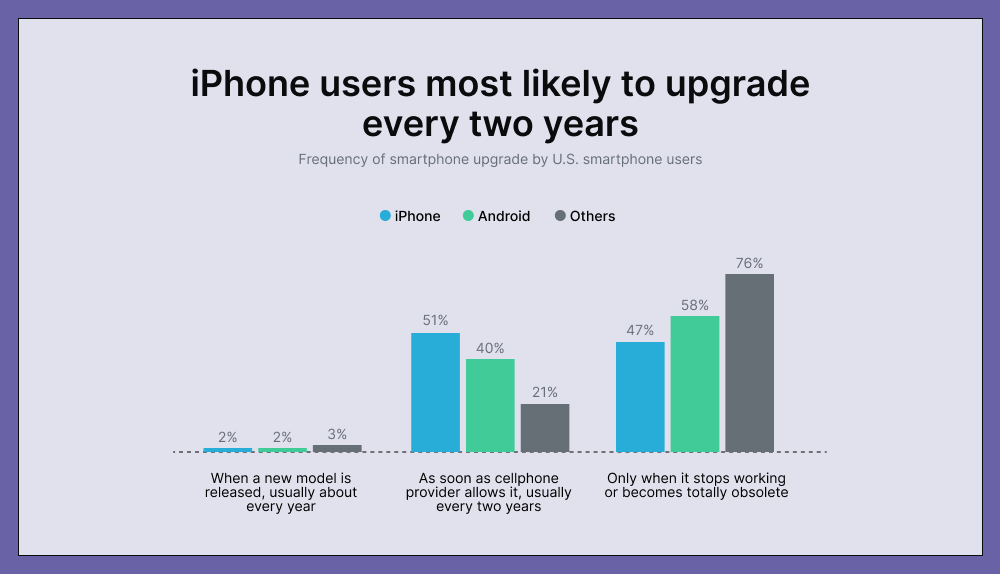 iPhone users most likely to upgrade every two years

Frequency of smartphone upgrade by U.S. smartphone users

iPhone Android Others

2% 2% 3%

51% 40% 21%

47% 58% 76%

When a new model is released, usually about every year

As soon as cellphone provider allows it, usually every two years

Only when it stops working or becomes totally obsolete